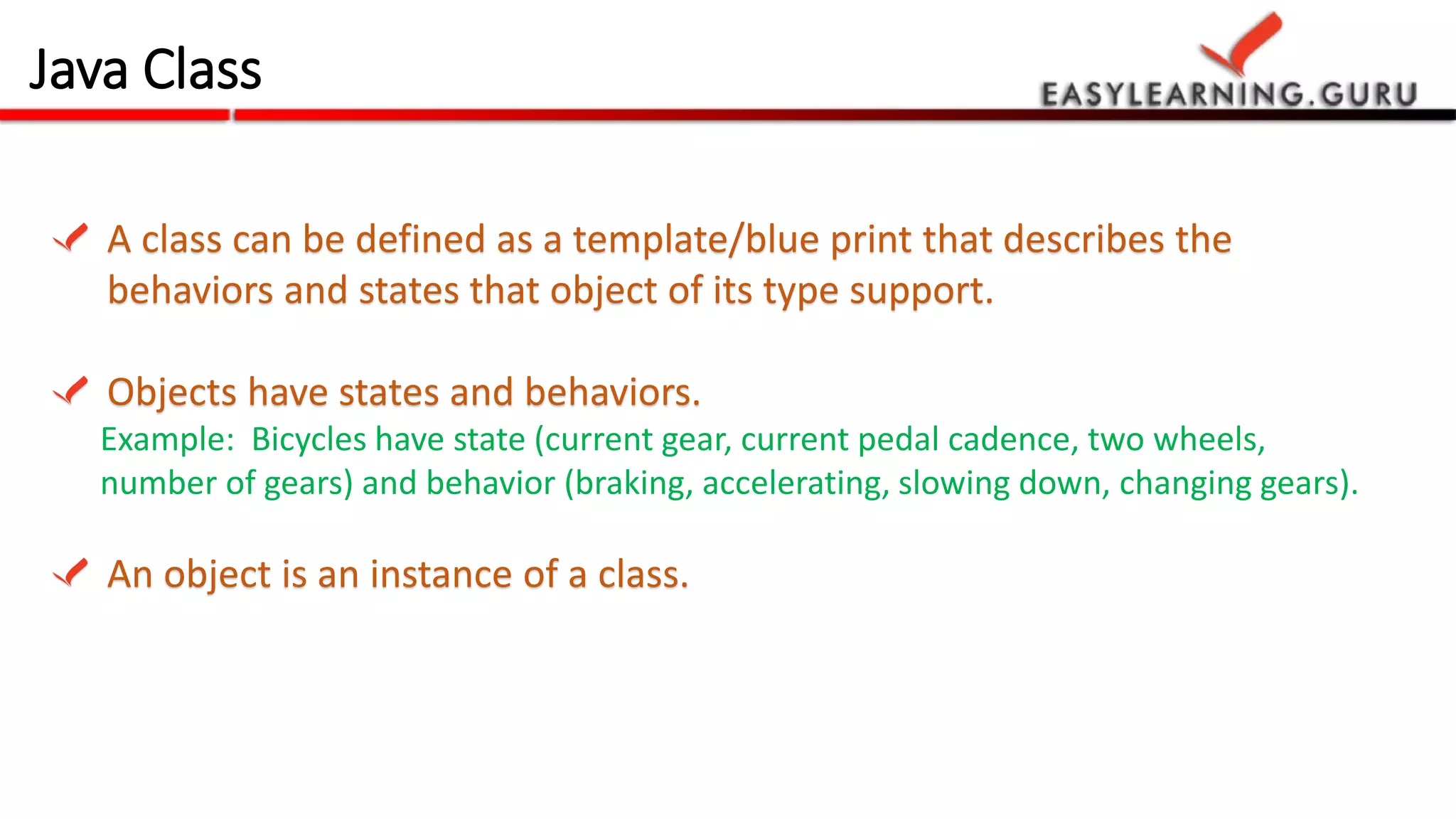 Java Class

EASYLEARNING.GURU

A class can be defined as a template/blue print that describes the behaviors and states that object of its type support.

Objects have states and behaviors.
Example: Bicycles have state (current gear, current pedal cadence, two wheels, number of gears) and behavior (braking, accelerating, slowing down, changing gears).

An object is an instance of a class.